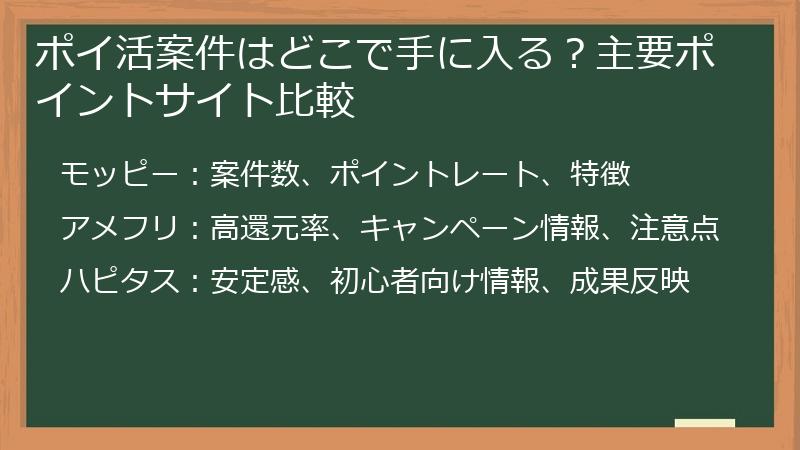 ポイ活案件はどこで手に入る？主要ポイントサイト比較

モッピー：案件数、ポイントレート、特徴

アメフリ：高還元率、キャンペーン情報、注意点

ハピタス：安定感、初心者向け情報、成果反映